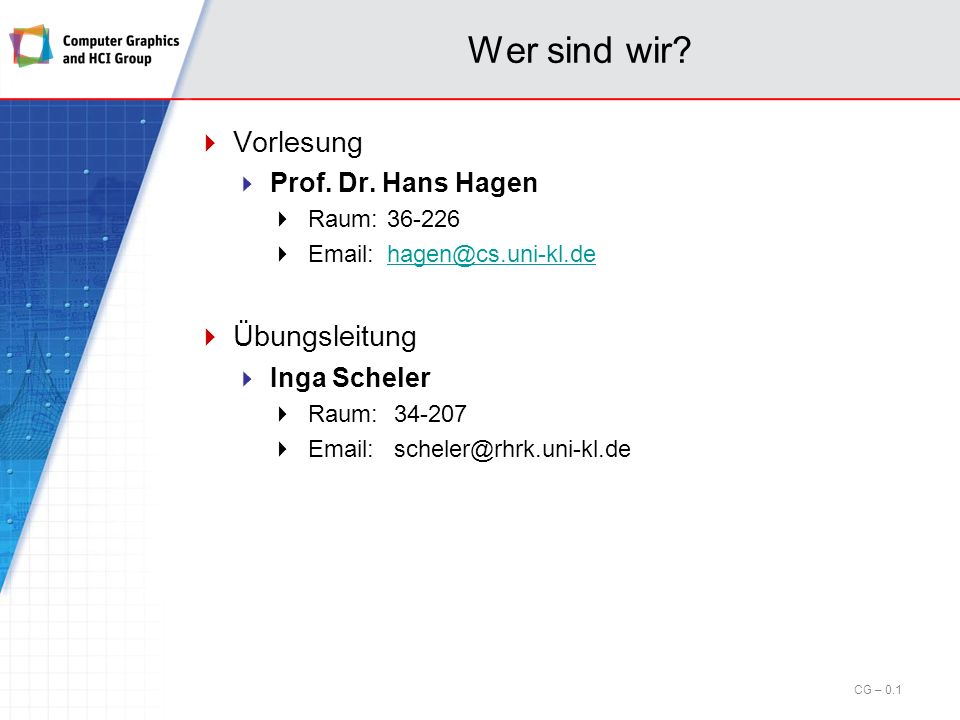 Computer Graphics and HCI Group

Wer sind wir?

Vorlesung

Prof. Dr. Hans Hagen

Raum: 36-226

Email: hagen@cs.uni-kl.de

Übungsleitung

Inga Scheler

Raum: 34-207

Email: scheler@rhrk.uni-kl.de

CG – 0.1